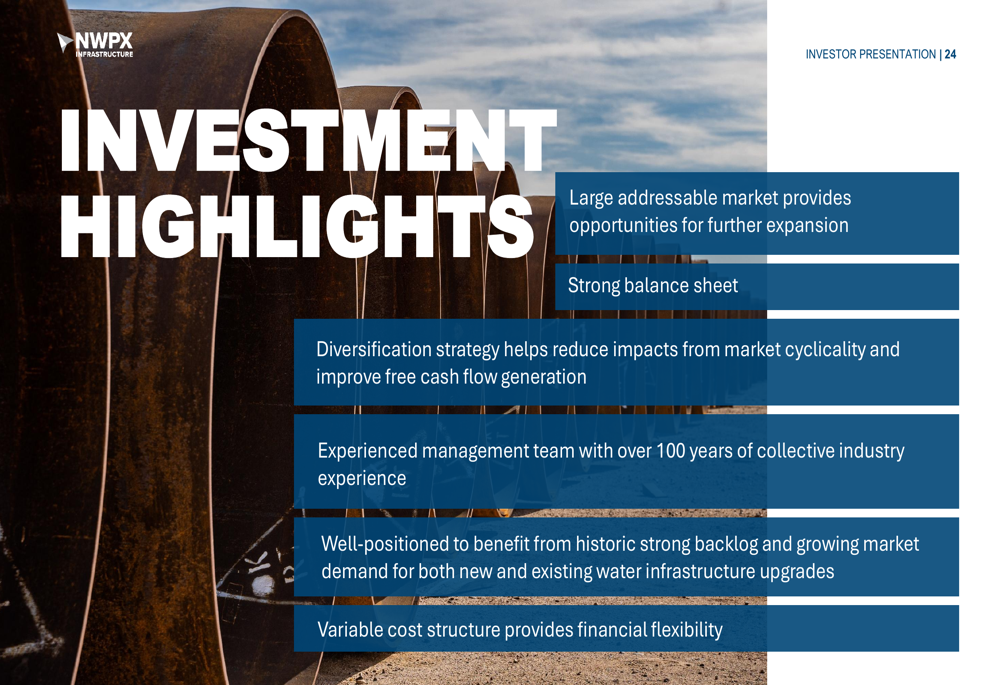 NWPX INFRASTRUCTURE

INVESTOR PRESENTATION | 24

INVESTMENT HIGHLIGHTS

Large addressable market provides opportunities for further expansion

Strong balance sheet

Diversification strategy helps reduce impacts from market cyclicality and improve free cash flow generation

Experienced management team with over 100 years of collective industry experience

Well-positioned to benefit from historic strong backlog and growing market demand for both new and existing water infrastructure upgrades

Variable cost structure provides financial flexibility